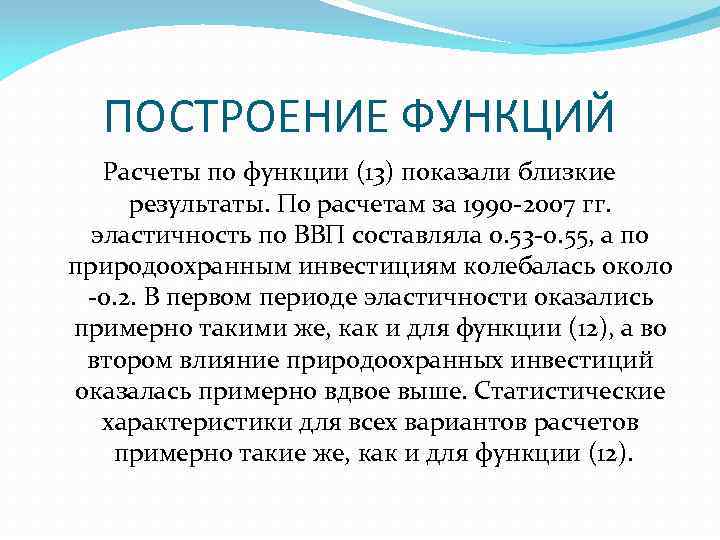 ПОСТРОЕНИЕ ФУНКЦИЙ

Расчеты по функции (13) показали близкие результаты. По расчетам за 1990-2007 гг. эластичность по ВВП составляла 0.53-0.55, а по природоохранным инвестициям колебалась около -0.2. В первом периоде эластичности оказались примерно такими же, как и для функции (12), а во втором влияние природоохранных инвестиций оказалась примерно вдвое выше. Статистические характеристики для всех вариантов расчетов примерно такие же, как и для функции (12).